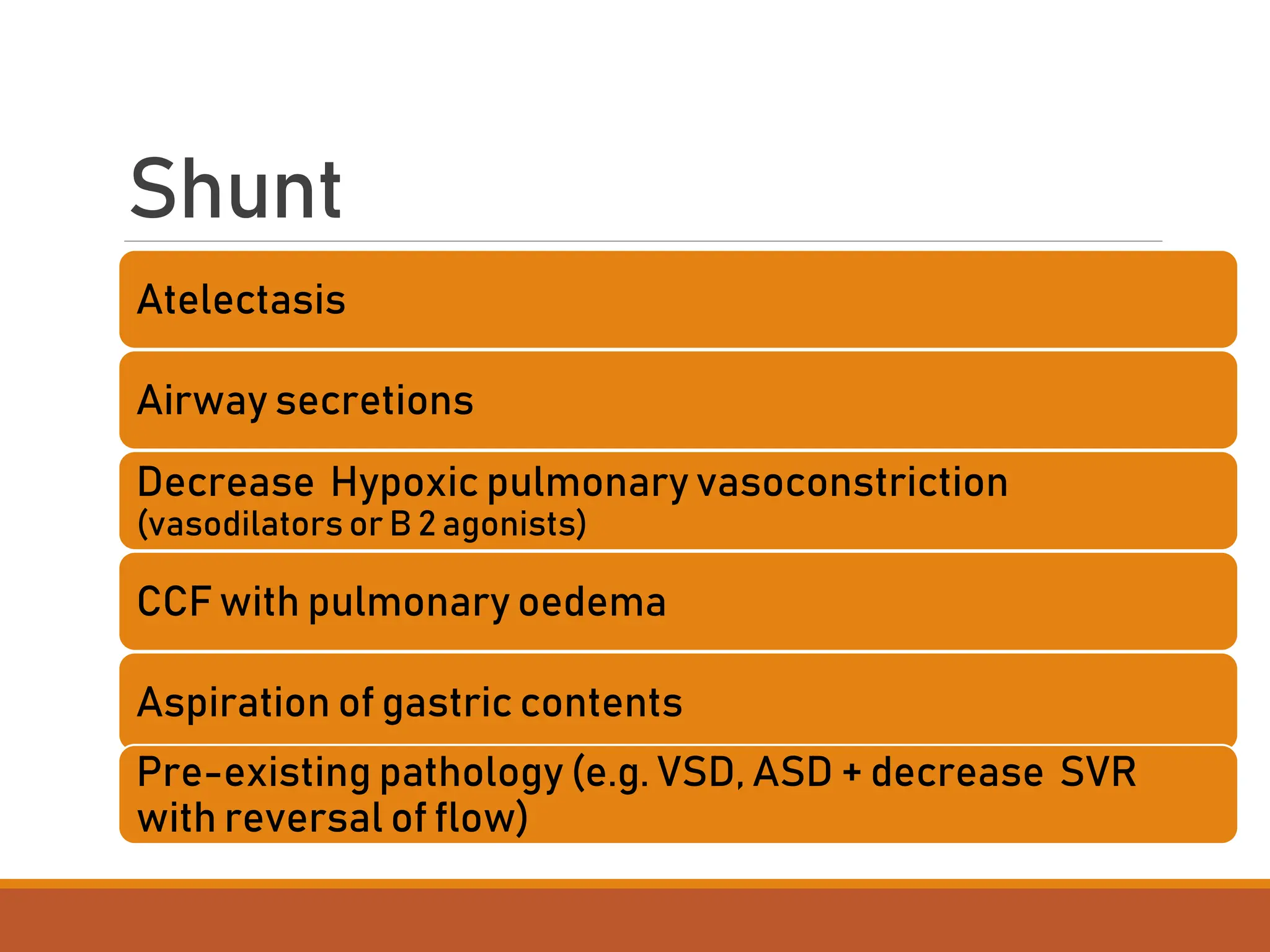 Shunt

Atelectasis

Airway secretions

Decrease Hypoxic pulmonary vasoconstriction (vasodilators or B 2 agonists)

CCF with pulmonary oedema

Aspiration of gastric contents

Pre-existing pathology (e.g. VSD, ASD + decrease SVR with reversal of flow)